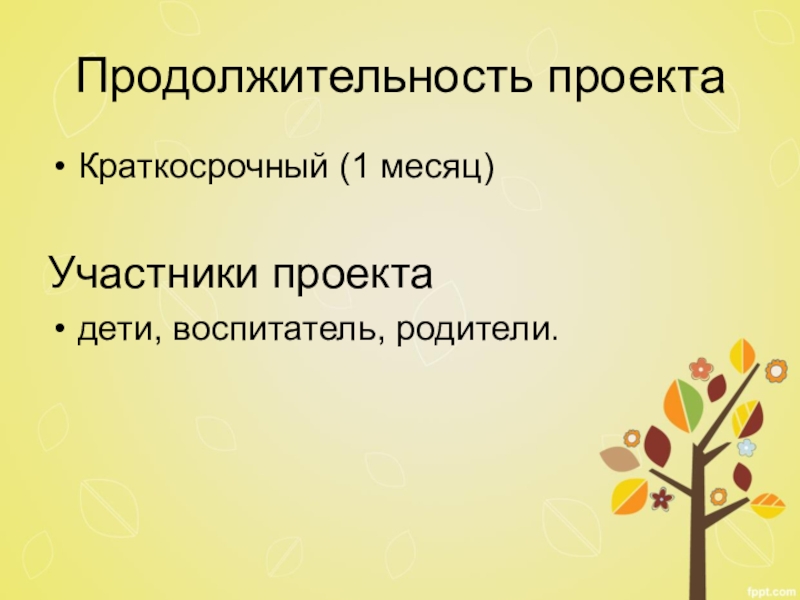 Продолжительность проекта

• Краткосрочный (1 месяц)

Участники проекта

• дети, воспитатель, родители.

fppt.com